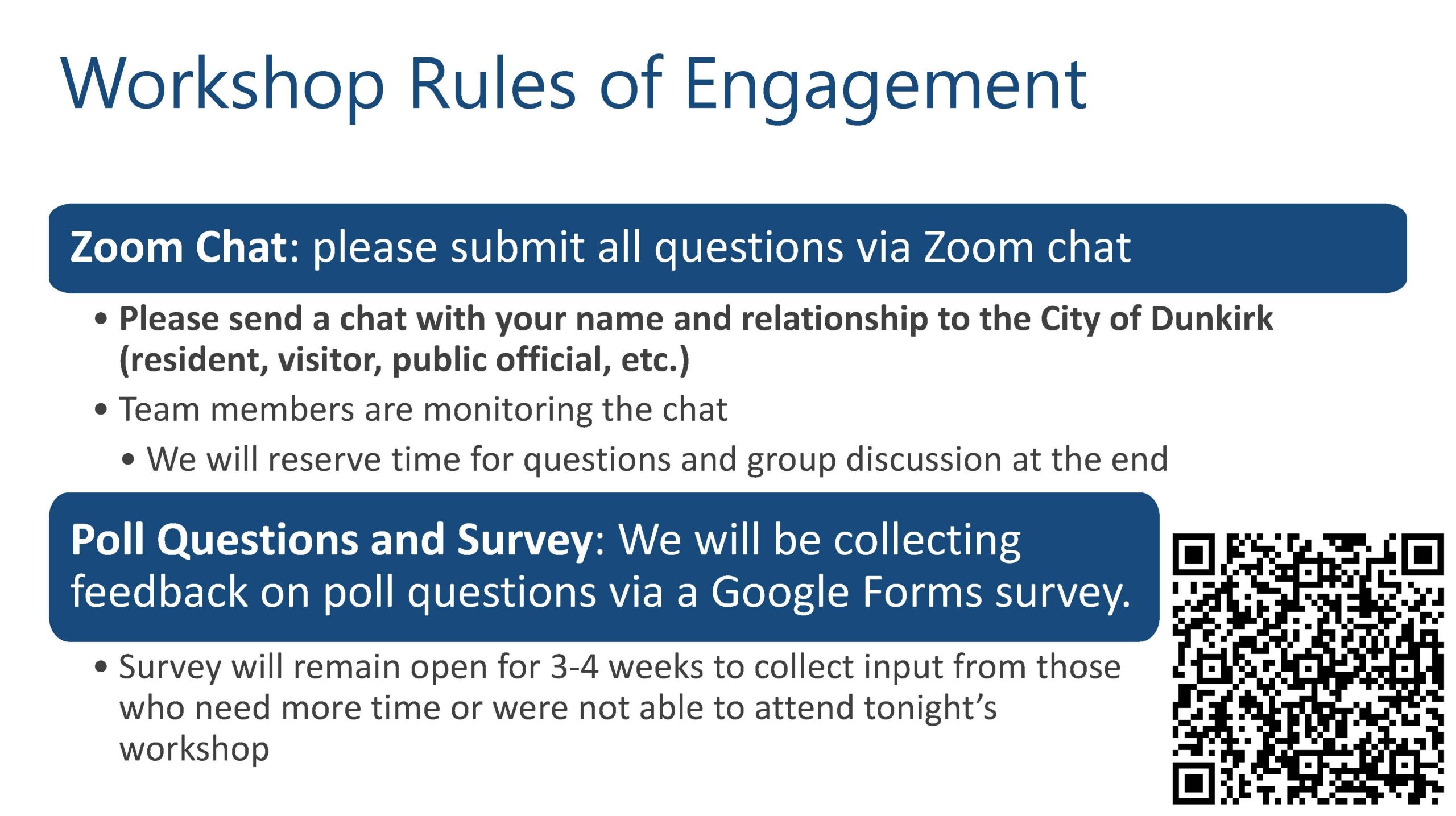 Workshop Rules of Engagement

Zoom Chat: please submit all questions via Zoom chat

• Please send a chat with your name and relationship to the City of Dunkirk (resident, visitor, public official, etc.)
• Team members are monitoring the chat
  • We will reserve time for questions and group discussion at the end

Poll Questions and Survey: We will be collecting feedback on poll questions via a Google Forms survey.

• Survey will remain open for 3-4 weeks to collect input from those who need more time or were not able to attend tonight's workshop